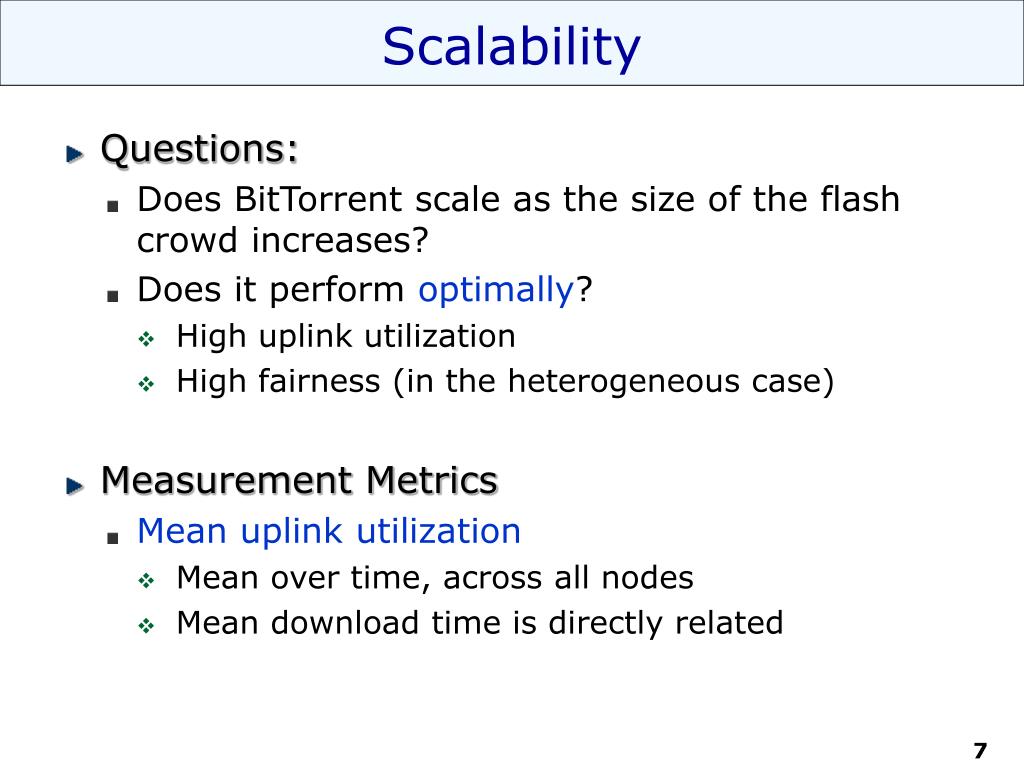 Scalability

Questions:
Does BitTorrent scale as the size of the flash crowd increases?
Does it perform optimally?
High uplink utilization
High fairness (in the heterogeneous case)

Measurement Metrics
Mean uplink utilization
Mean over time, across all nodes
Mean download time is directly related

7